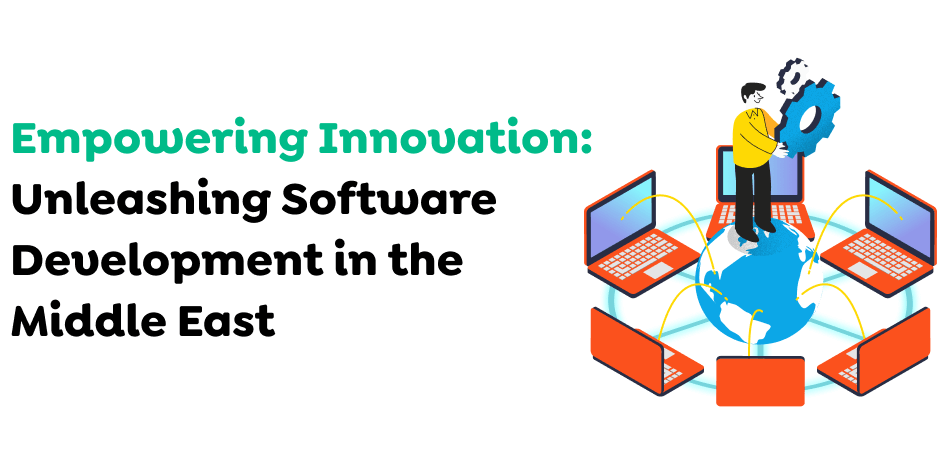 Empowering Innovation:
Unleashing Software Development in the Middle East